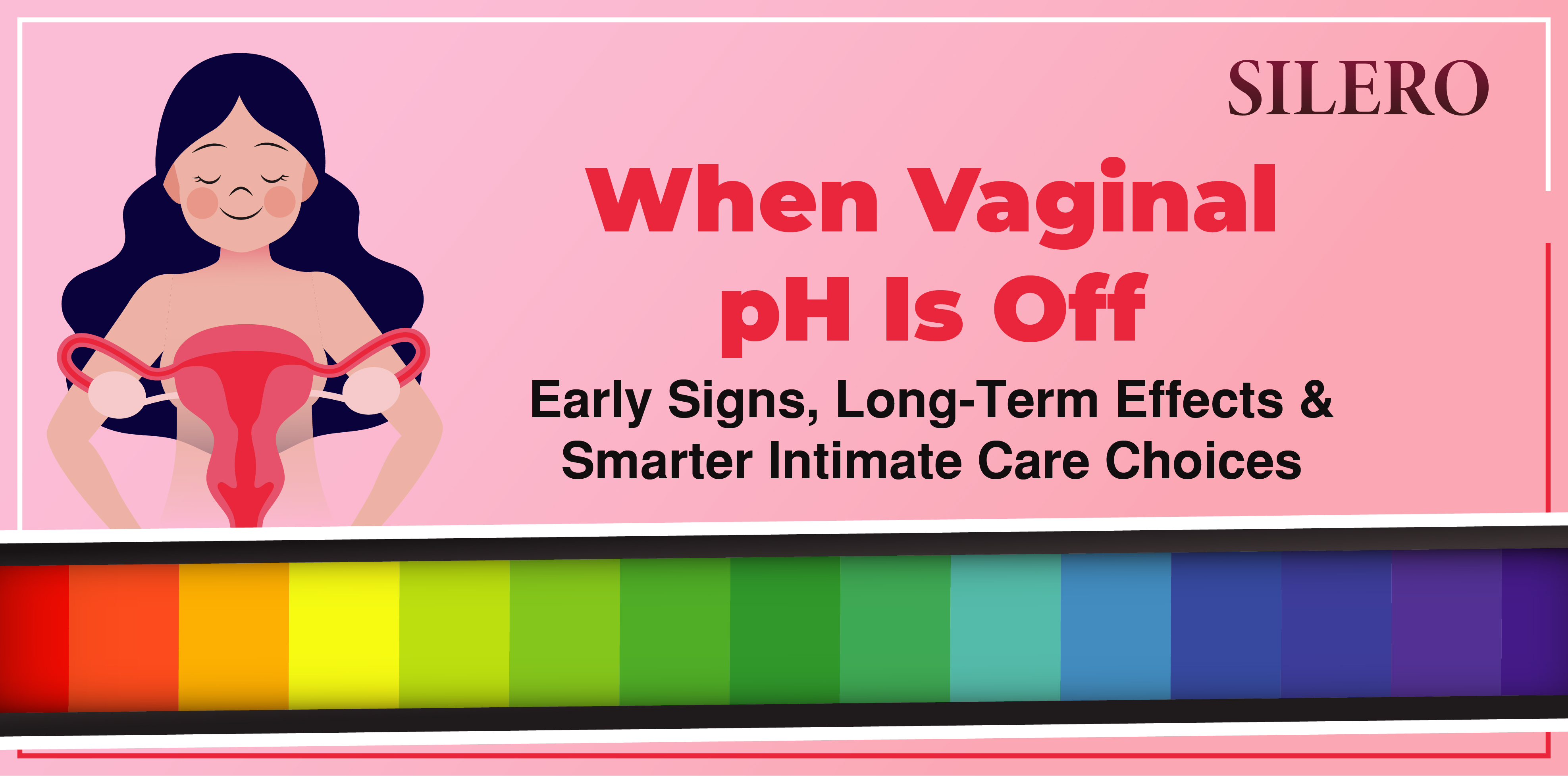 SILERO

When Vaginal pH Is Off

Early Signs, Long-Term Effects & Smarter Intimate Care Choices